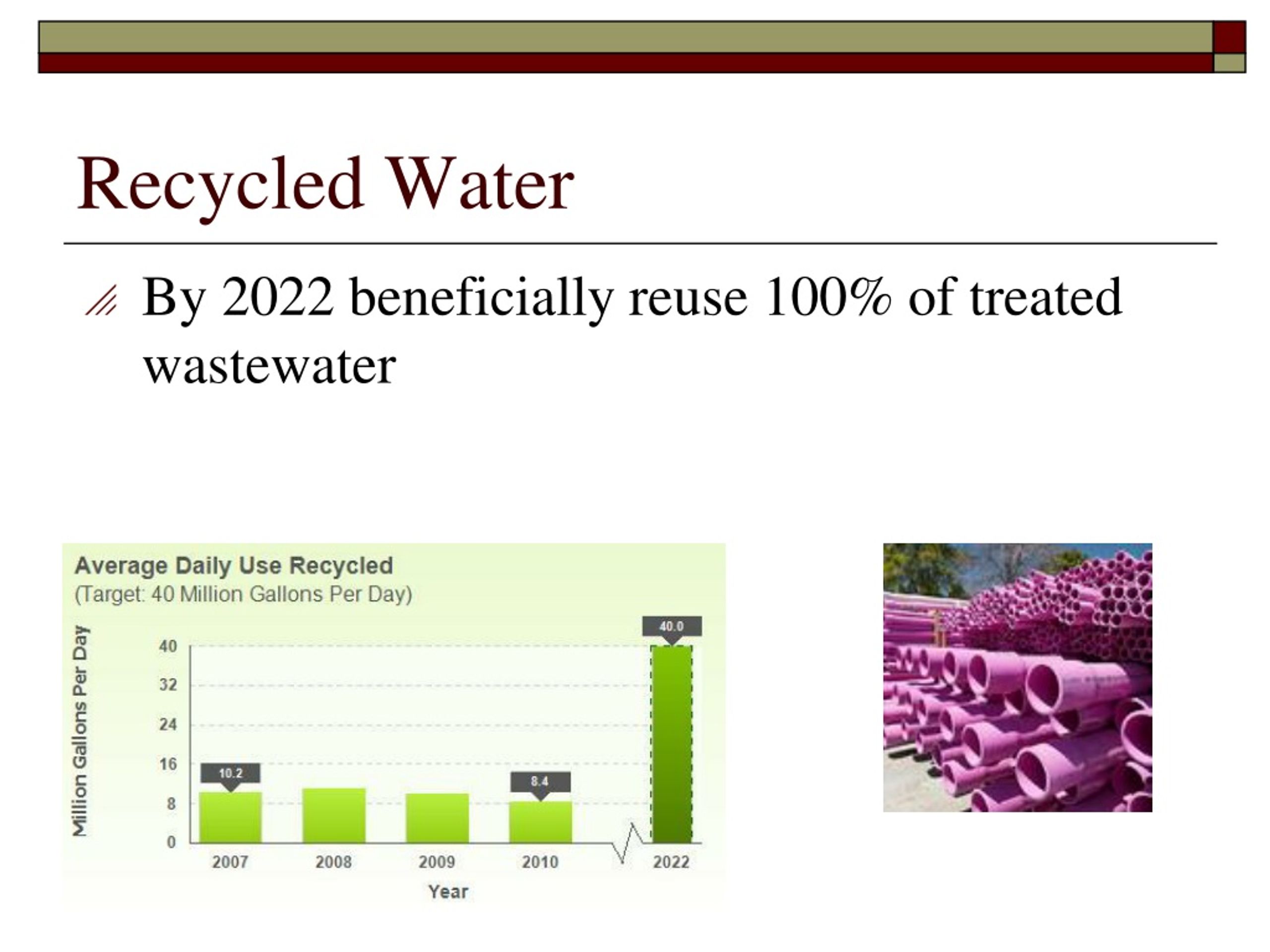 Recycled Water

By 2022 beneficially reuse 100% of treated wastewater

Average Daily Use Recycled
(Target: 40 Million Gallons Per Day)

Million Gallons Per Day

40
32
24
16
8
0

10.2
8.4
40.0

2007
2008
2009
2010
2022

Year